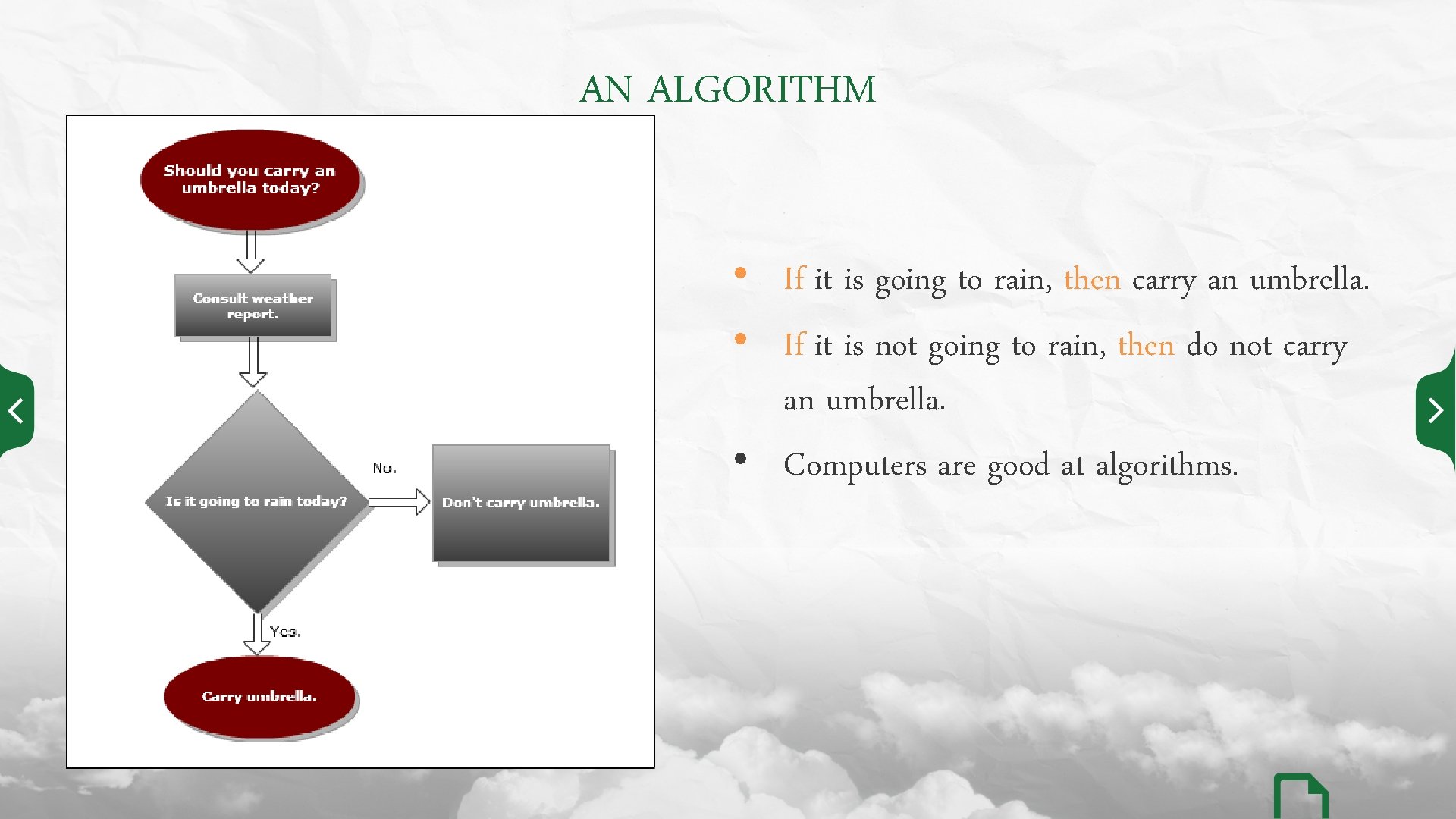 AN ALGORITHM

Should you carry an umbrella today?

Consult weather report.

Is it going to rain today?

No.

Don't carry umbrella.

Yes.

Carry umbrella.

• If it is going to rain, then carry an umbrella.

• If it is not going to rain, then do not carry an umbrella.

• Computers are good at algorithms.